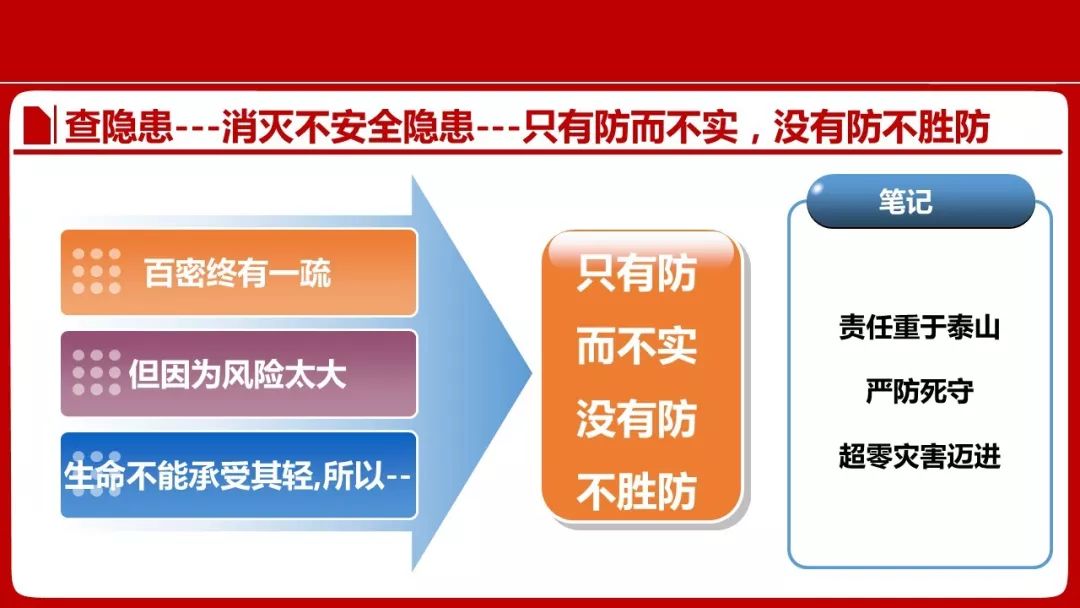 查隐患---消灭不安全隐患---只有防而不实，没有防不胜防

百密终有一疏

但因为风险太大

生命不能承受其轻,所以--

只有防
而不实
没有防
不胜防

笔记

责任重于泰山

严防死守

超零灾害迈进